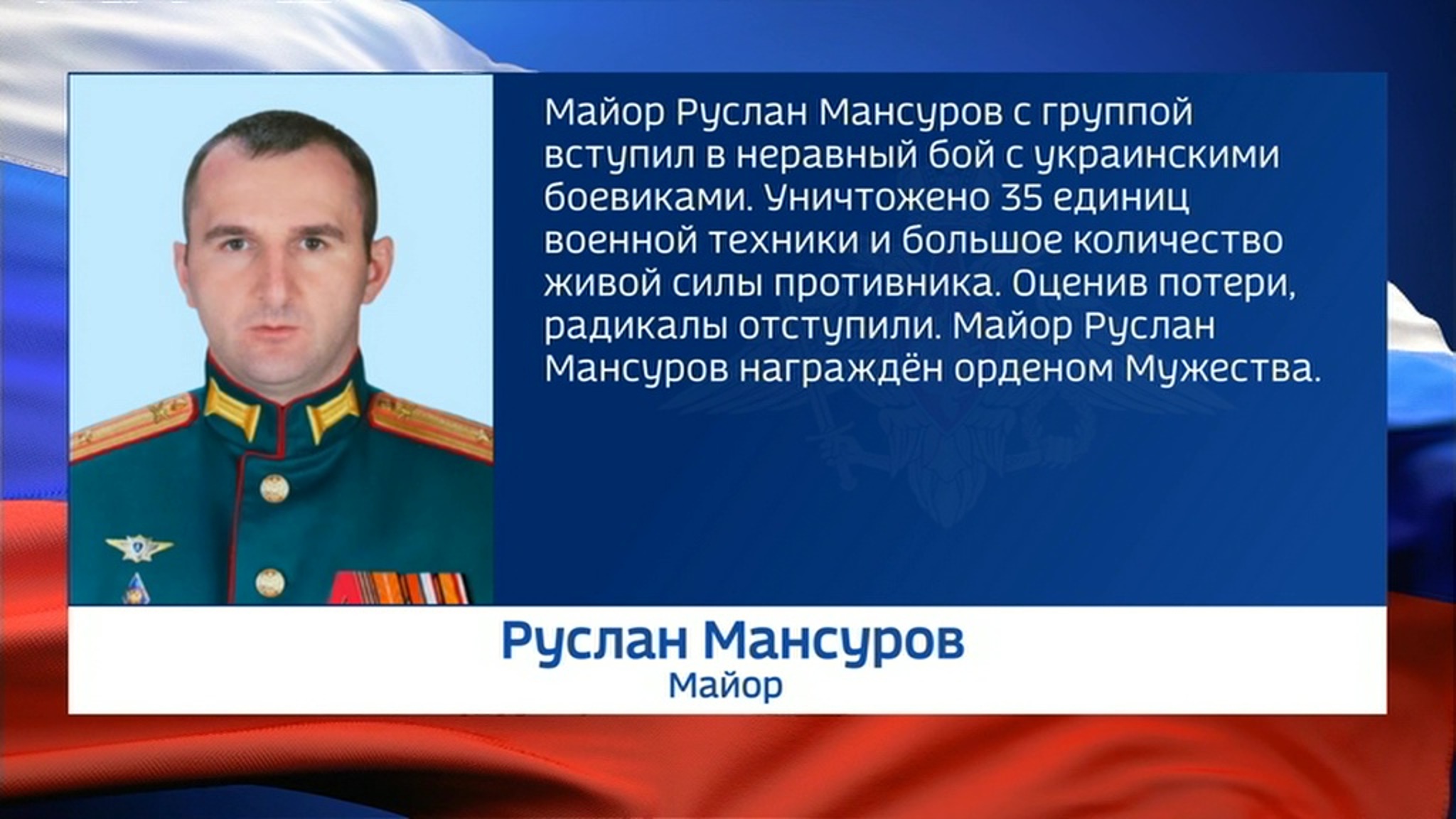 Майор Руслан Мансуров с группой вступил в неравный бой с украинскими боевиками. Уничтожено 35 единиц военной техники и большое количество живой силы противника. Оценив потери, радикалы отступили. Майор Руслан Мансуров награждён орденом Мужества.

Руслан Мансуров
Майор